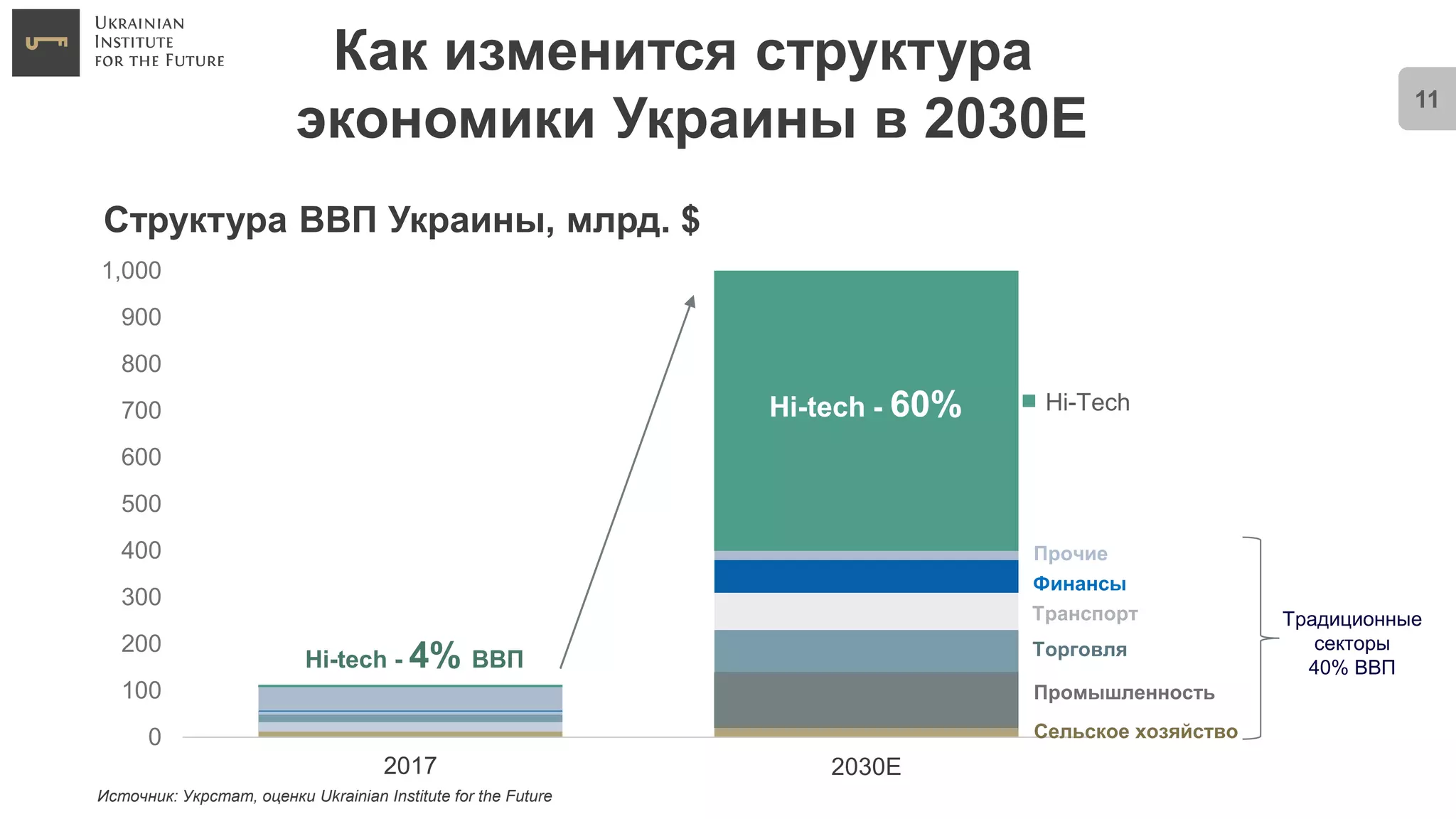 UKRAINIAN INSTITUTE FOR THE FUTURE

Как изменится структура экономики Украины в 2030E

11

Структура ВВП Украины, млрд. $

1,000
900
800
700
600
500
400
300
200
100
0

Hi-tech - 4% ВВП

Hi-tech - 60%

Hi-Tech

Прочие
Финансы
Транспорт
Торговля
Промышленность
Сельское хозяйство

Традиционные секторы 40% ВВП

2017
2030E

Источник: Укрстат, оценки Ukrainian Institute for the Future